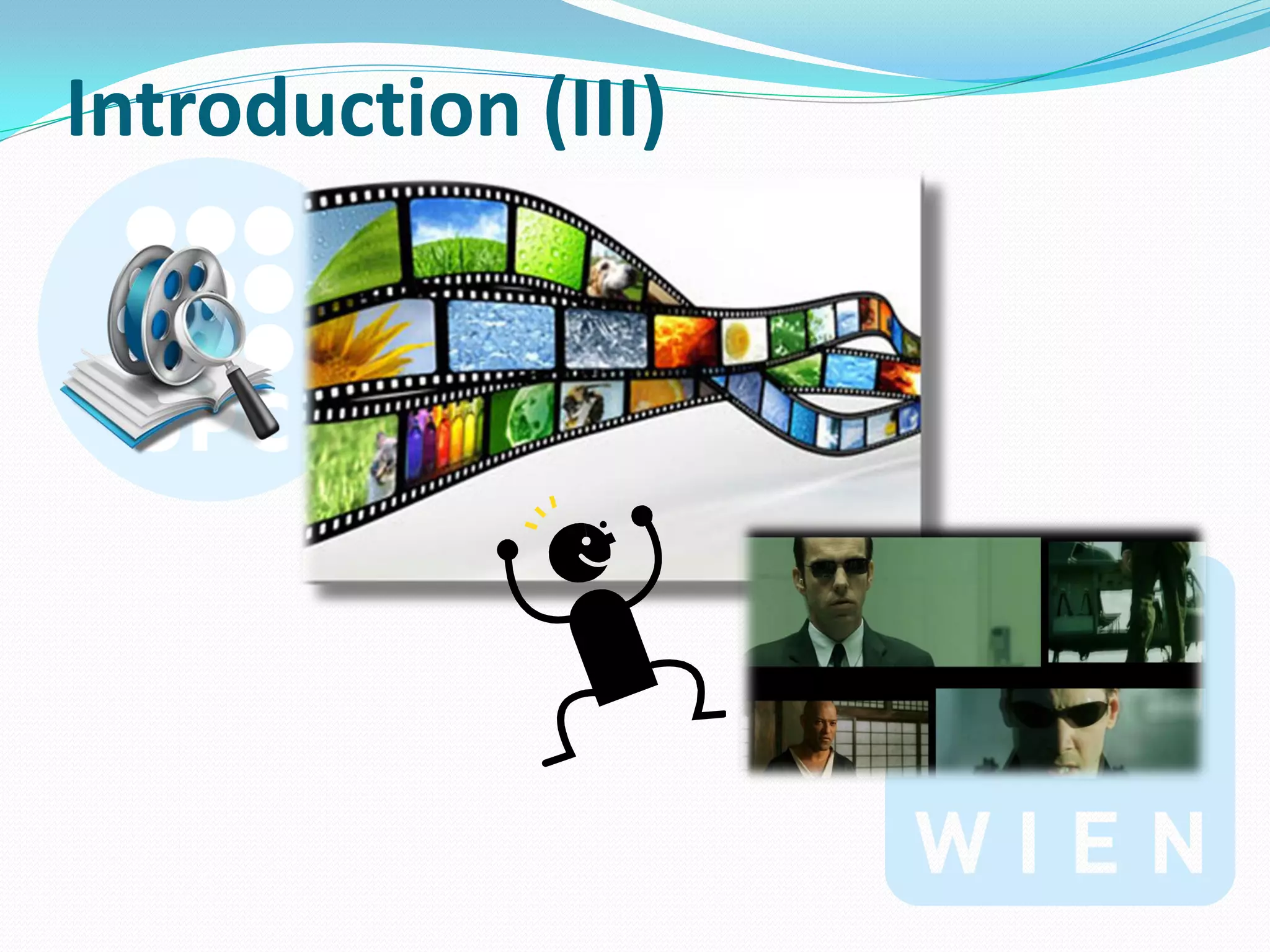 Introduction (III)

WIEN